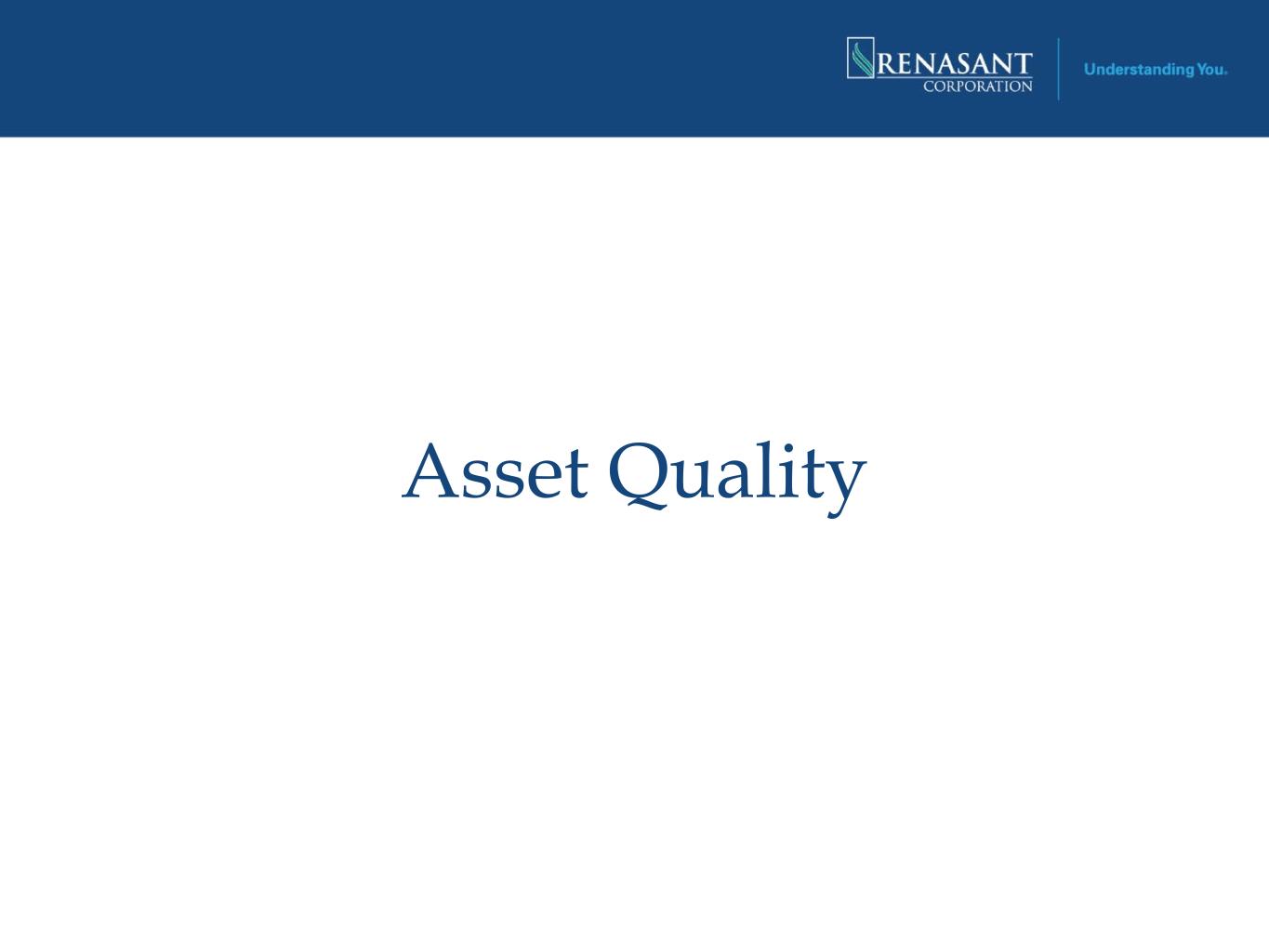 RENASANT CORPORATION

Understanding You.

Asset Quality